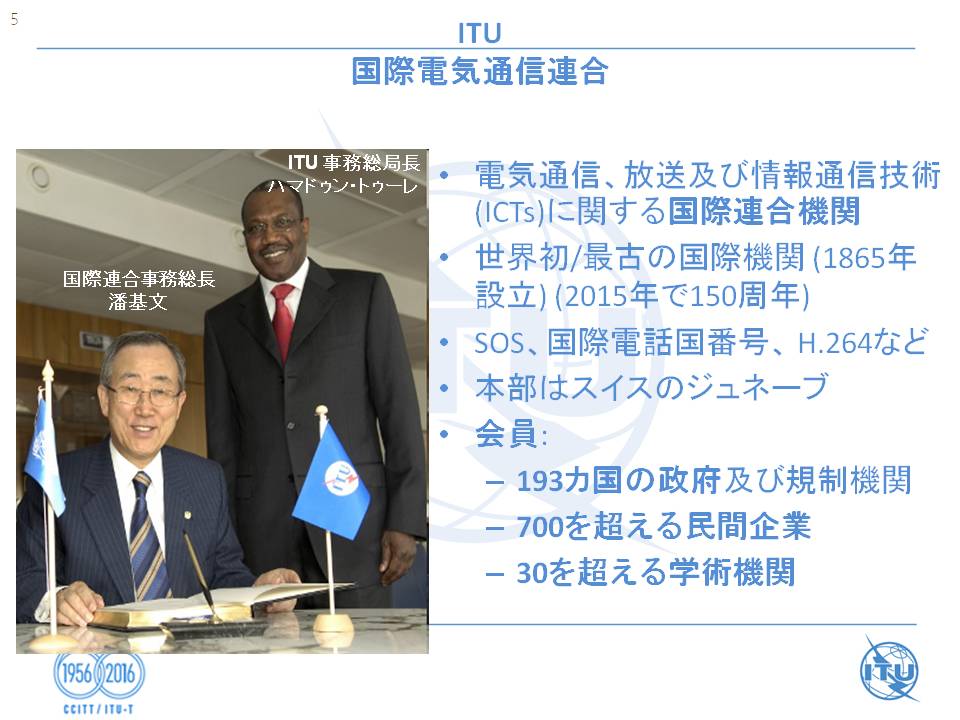 5

ITU
国際電気通信連合

ITU 事務総局長
ハマドゥン・トゥーレ

国際連合事務総長
潘基文

• 電気通信、放送及び情報通信技術(ICTs)に関する国際連合機関
• 世界初/最古の国際機関 (1865年設立) (2015年で150周年)
• SOS、国際電話国番号、H.264など
• 本部はスイスのジュネーブ
• 会員:
– 193カ国の政府及び規制機関
– 700を超える民間企業
– 30を超える学術機関

1956 2016
CCITT / ITU-T

ITU